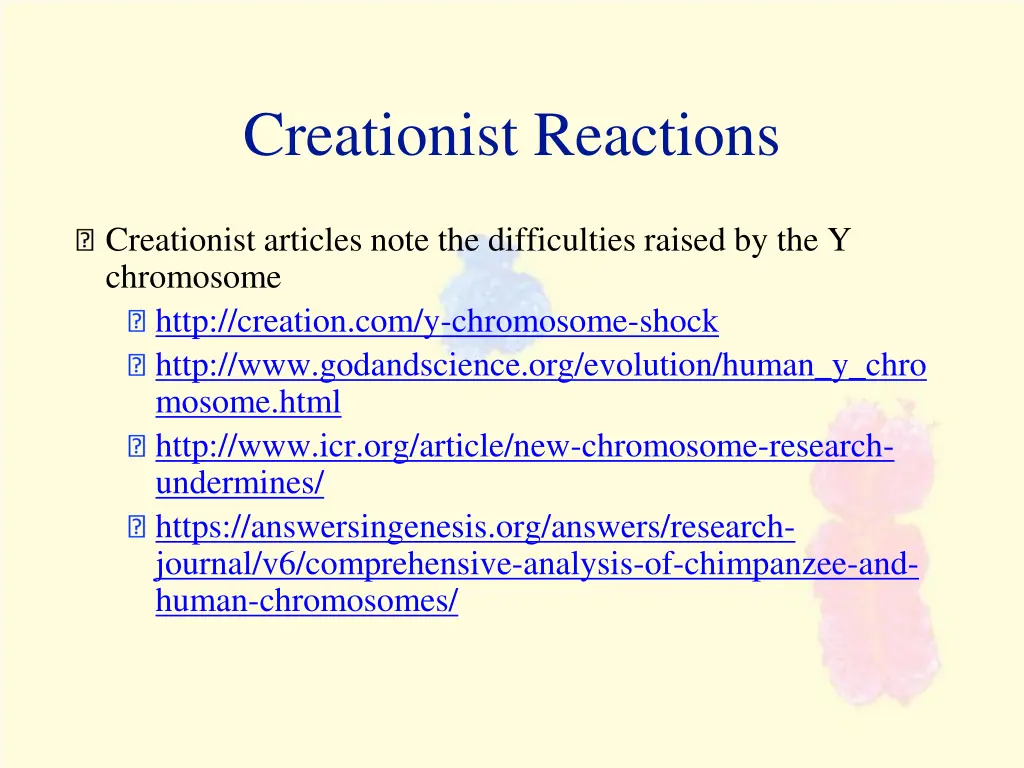 Creationist Reactions

Creationist articles note the difficulties raised by the Y chromosome

http://creation.com/y-chromosome-shock

http://www.godandscience.org/evolution/human_y_chromosome.html

http://www.icr.org/article/new-chromosome-research-undermines/

https://answersingenesis.org/answers/research-journal/v6/comprehensive-analysis-of-chimpanzee-and-human-chromosomes/